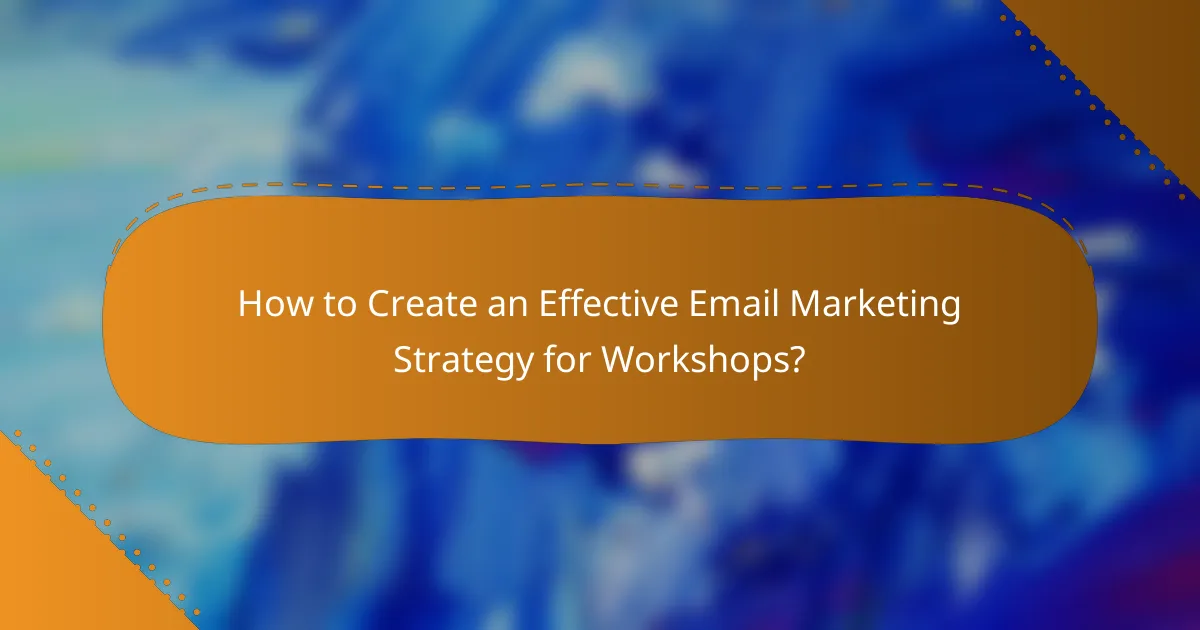 How to Create an Effective Email Marketing Strategy for Workshops?